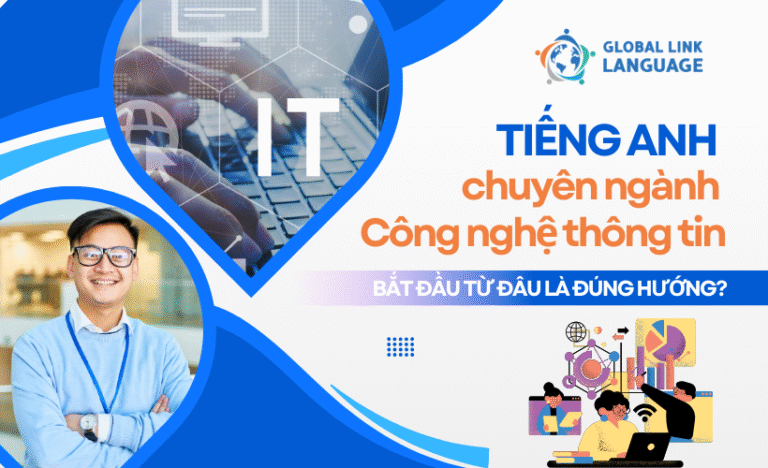 IT

GLOBAL LINK LANGUAGE

TIẾNG ANH chuyên ngành Công nghệ thông tin

BẮT ĐẦU TỪ ĐÂU LÀ ĐÚNG HƯỚNG?